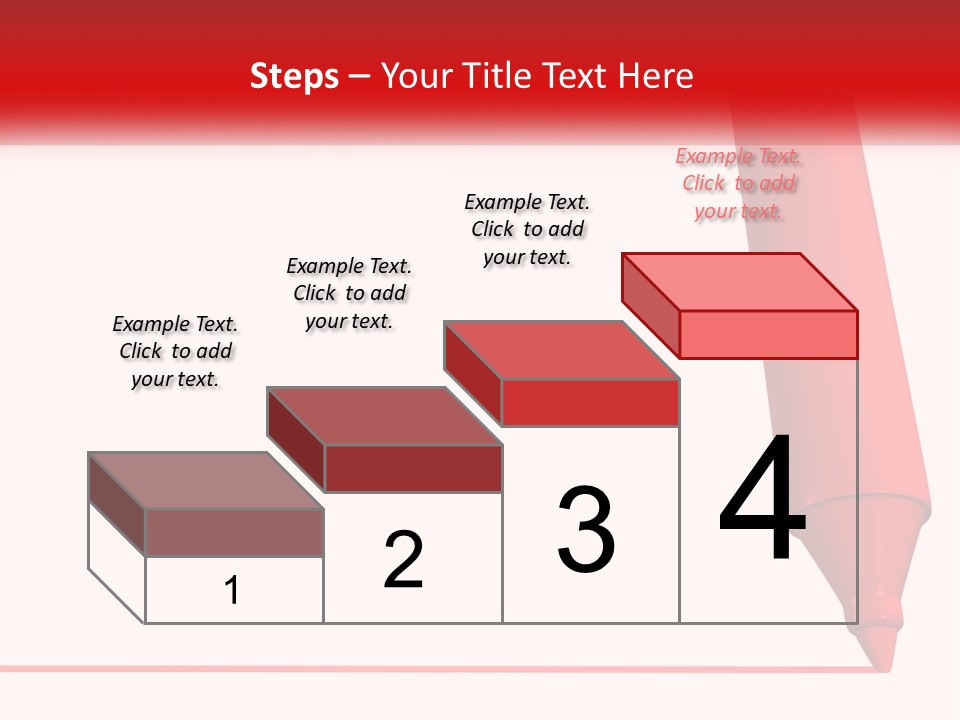 Steps – Your Title Text Here

Example Text. Click to add your text.

Example Text. Click to add your text.

Example Text. Click to add your text.

Example Text. Click to add your text.

1

2

3

4